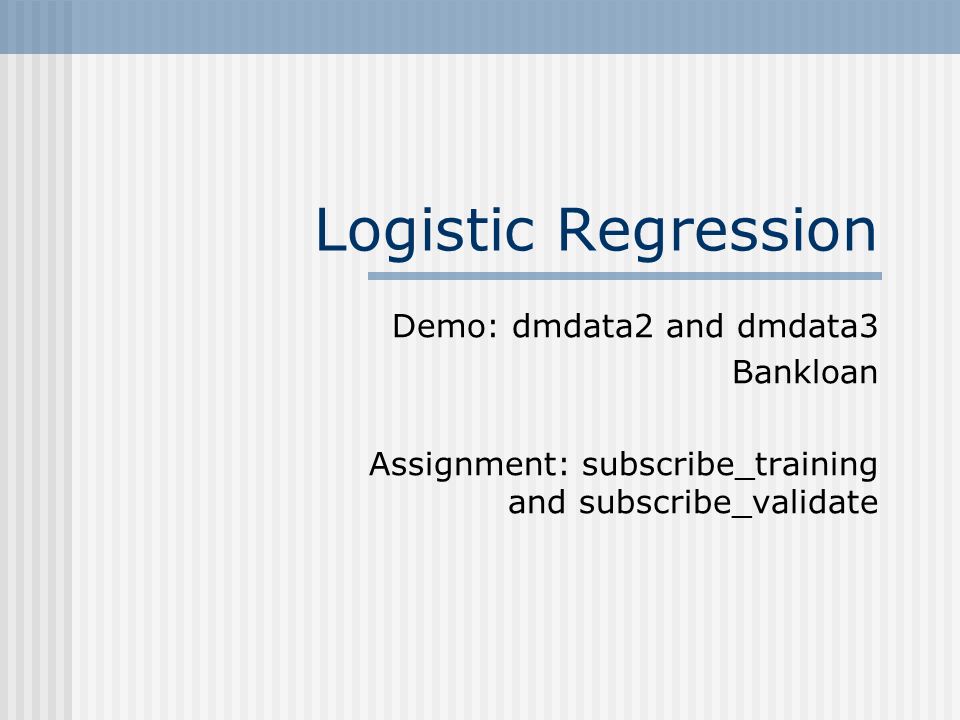 Logistic Regression

Demo: dmdata2 and dmdata3
Bankloan

Assignment: subscribe_training and subscribe_validate